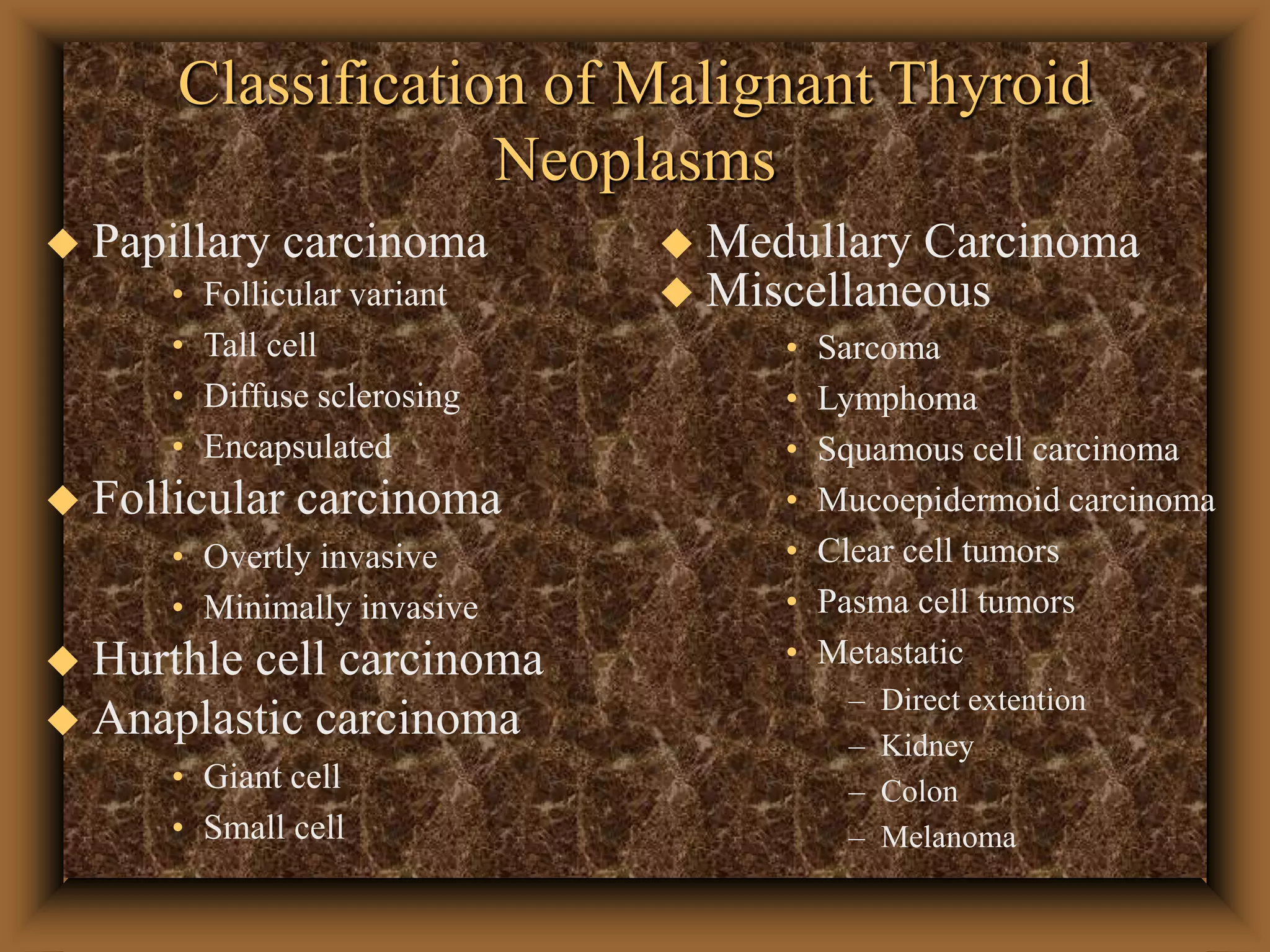 Classification of Malignant Thyroid Neoplasms

◆ Papillary carcinoma
• Follicular variant
• Tall cell
• Diffuse sclerosing
• Encapsulated
◆ Follicular carcinoma
• Overtly invasive
• Minimally invasive
◆ Hurthle cell carcinoma
◆ Anaplastic carcinoma
• Giant cell
• Small cell

◆ Medullary Carcinoma
◆ Miscellaneous
• Sarcoma
• Lymphoma
• Squamous cell carcinoma
• Mucoepidermoid carcinoma
• Clear cell tumors
• Pasma cell tumors
• Metastatic
– Direct extention
– Kidney
– Colon
– Melanoma